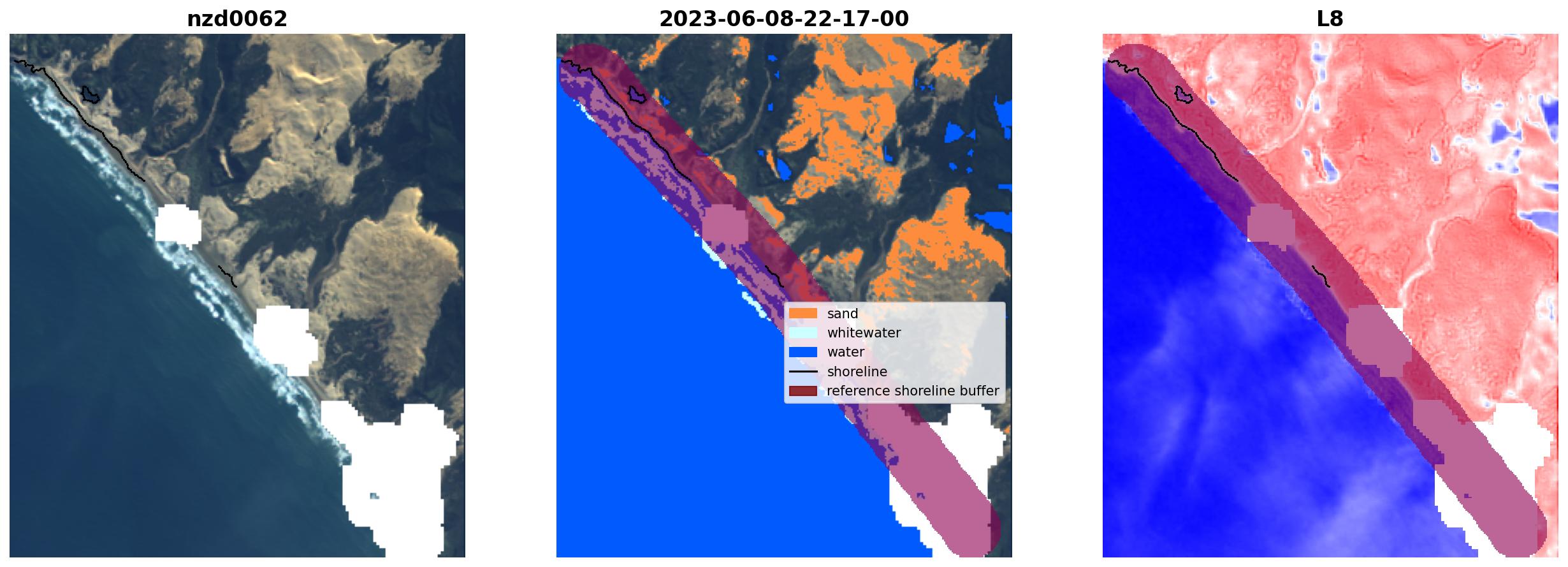 nzd0062

2023-06-08-22-17-00

sand
whitewater
water
shoreline
reference shoreline buffer

L8